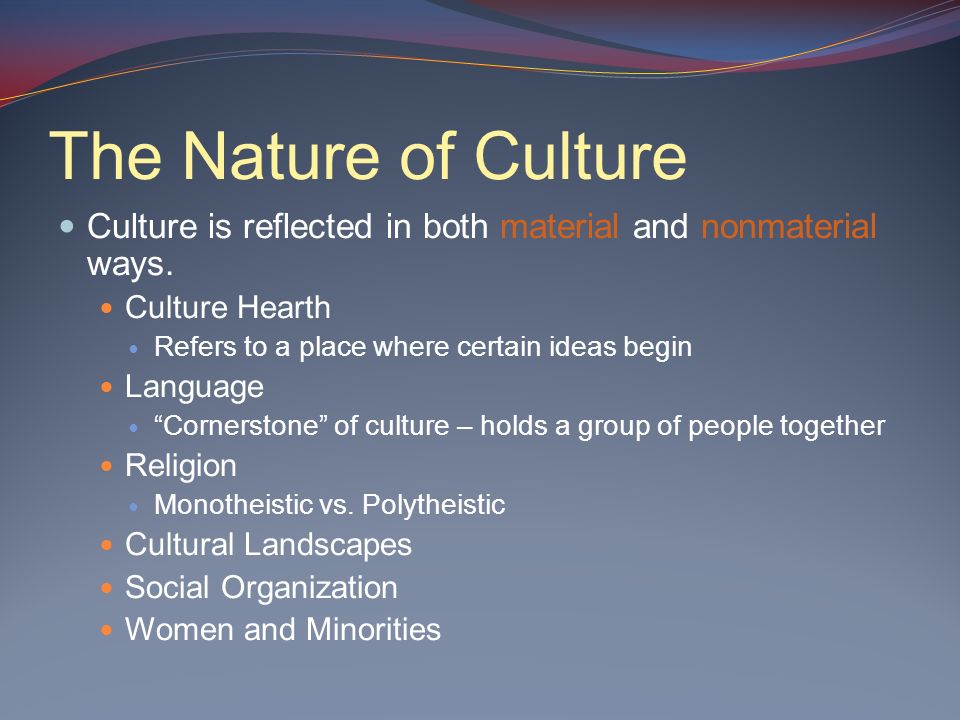 The Nature of Culture

Culture is reflected in both material and nonmaterial ways.

Culture Hearth

Refers to a place where certain ideas begin

Language

“Cornerstone” of culture – holds a group of people together

Religion

Monotheistic vs. Polytheistic

Cultural Landscapes

Social Organization

Women and Minorities